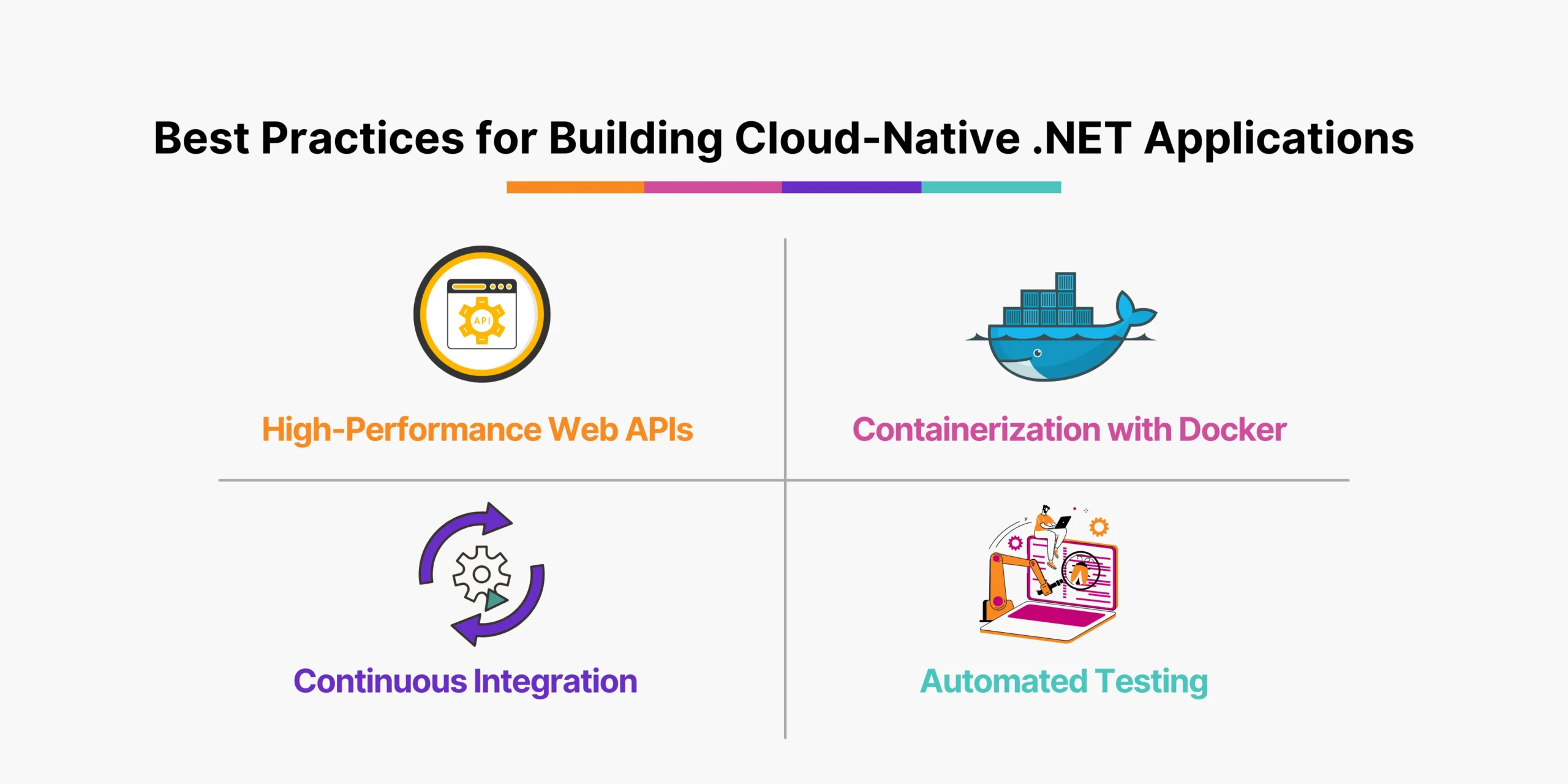 Best Practices for Building Cloud-Native .NET Applications

API

High-Performance Web APIs

Containerization with Docker

Continuous Integration

Automated Testing